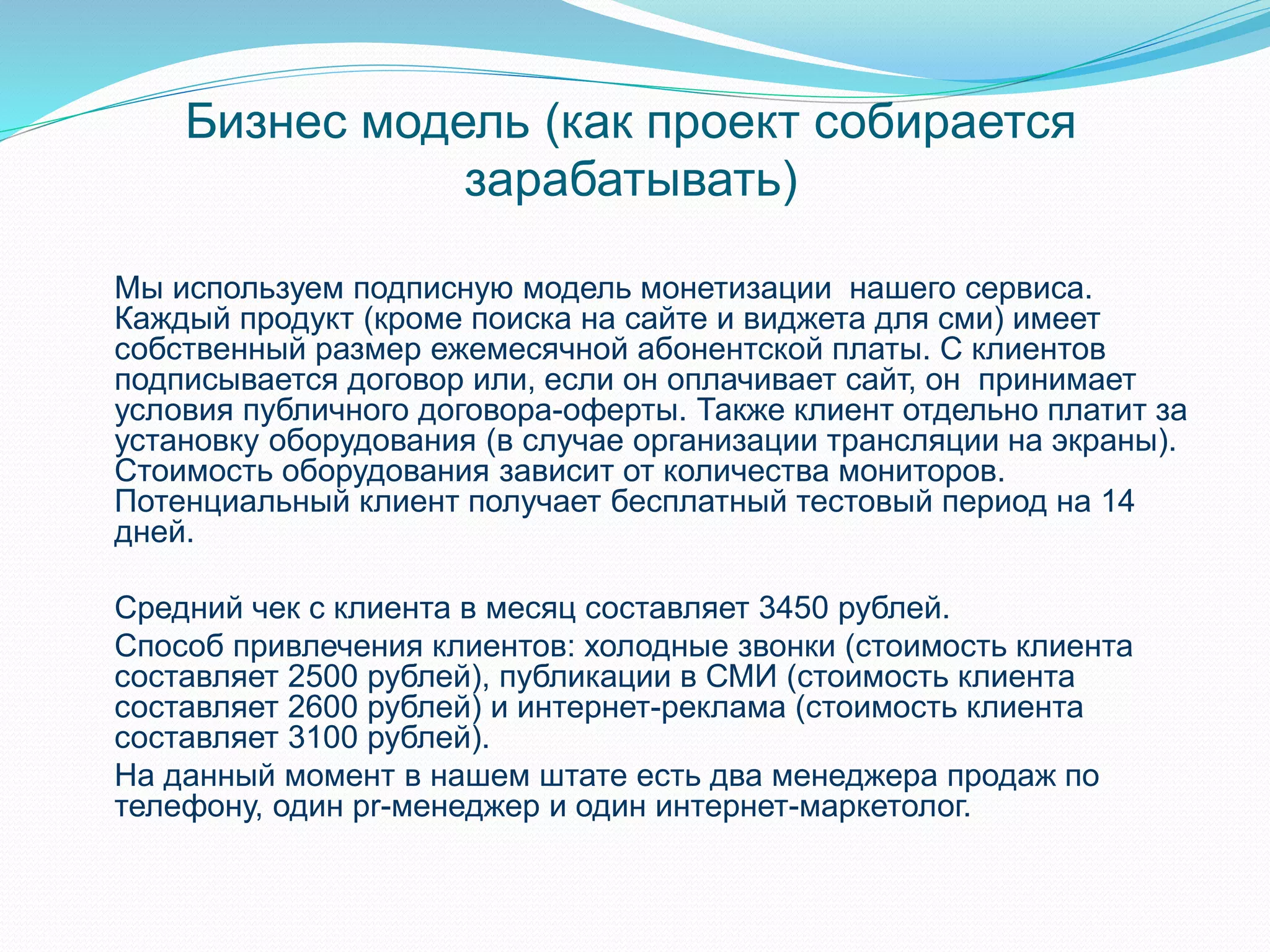 Бизнес модель (как проект собирается зарабатывать)

Мы используем подписную модель монетизации нашего сервиса. Каждый продукт (кроме поиска на сайте и виджета для сми) имеет собственный размер ежемесячной абонентской платы. С клиентов подписывается договор или, если он оплачивает сайт, он принимает условия публичного договора-оферты. Также клиент отдельно платит за установку оборудования (в случае организации трансляции на экраны). Стоимость оборудования зависит от количества мониторов. Потенциальный клиент получает бесплатный тестовый период на 14 дней.

Средний чек с клиента в месяц составляет 3450 рублей.

Способ привлечения клиентов: холодные звонки (стоимость клиента составляет 2500 рублей), публикации в СМИ (стоимость клиента составляет 2600 рублей) и интернет-реклама (стоимость клиента составляет 3100 рублей).

На данный момент в нашем штате есть два менеджера продаж по телефону, один pr-менеджер и один интернет-маркетолог.